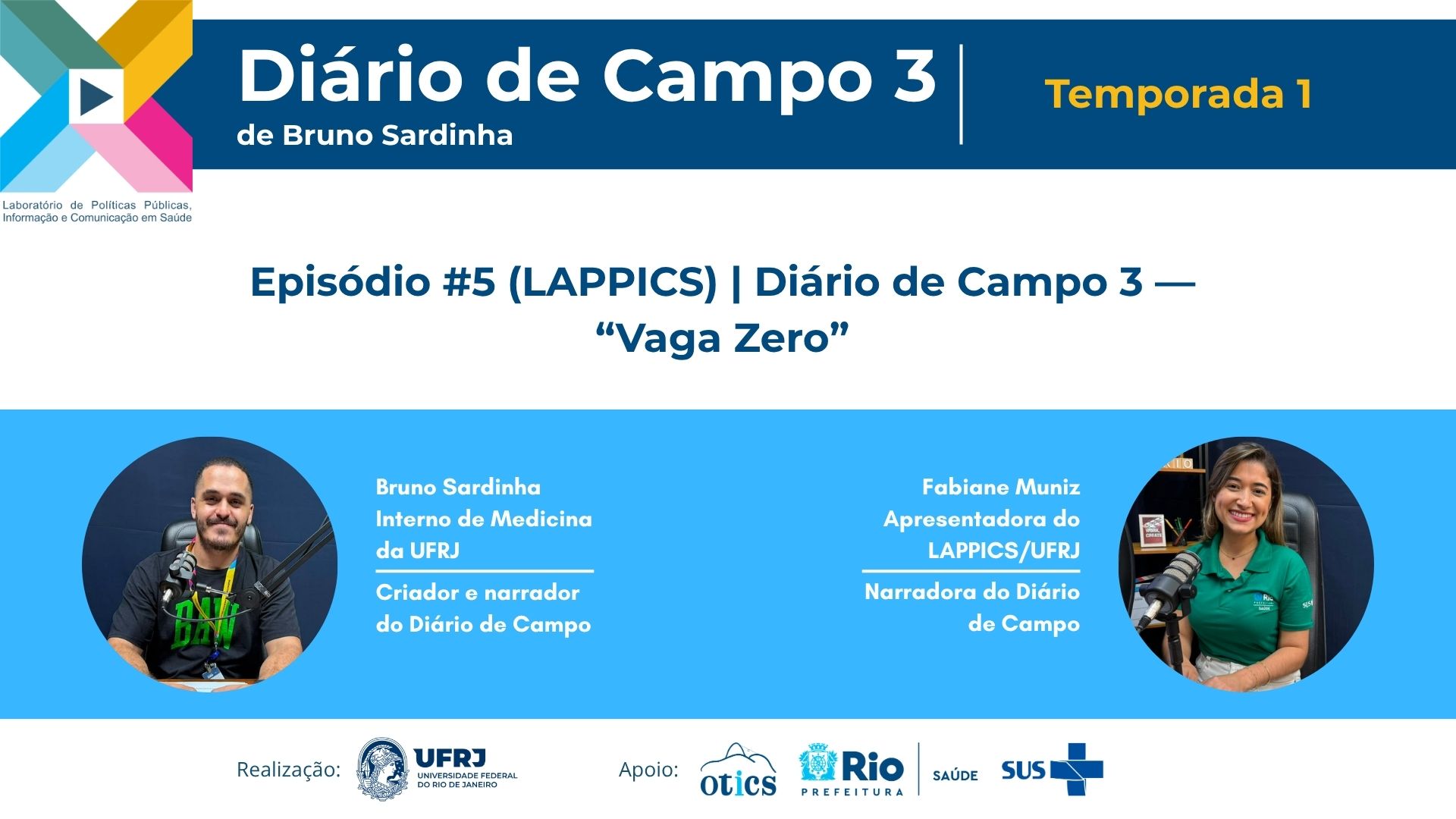 Laboratório de Políticas Públicas, Informação e Comunicação em Saúde

Diário de Campo 3
de Bruno Sardinha

Temporada 1

Episódio #5 (LAPPICS) | Diário de Campo 3 — “Vaga Zero”

Bruno Sardinha
Interno de Medicina da UFRJ

Criador e narrador do Diário de Campo

Fabiane Muniz
Apresentadora do LAPPICS/UFRJ

Narradora do Diário de Campo

Realização: UFRJ UNIVERSIDADE FEDERAL DO RIO DE JANEIRO

Apoio: otics Rio PREFEITURA SAÚDE SUS